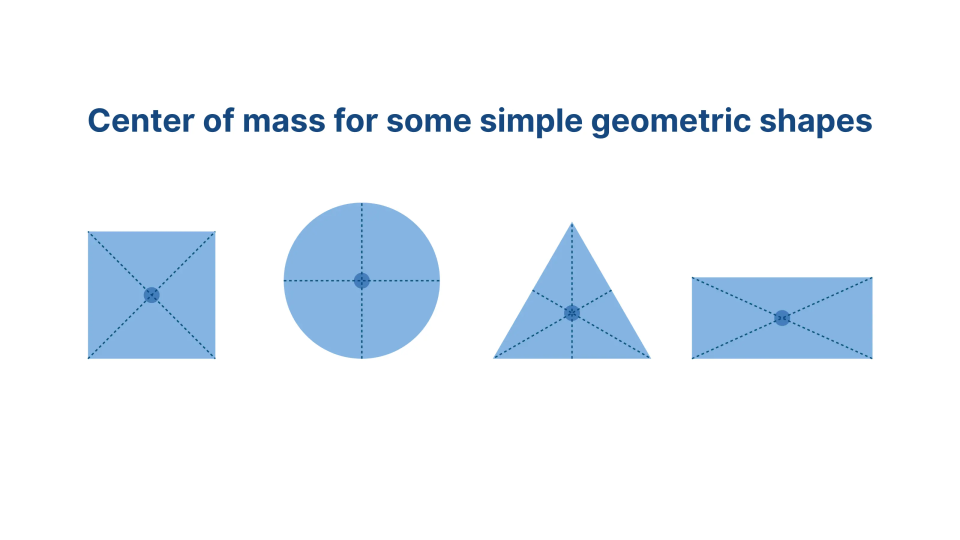 Center of mass for some simple geometric shapes